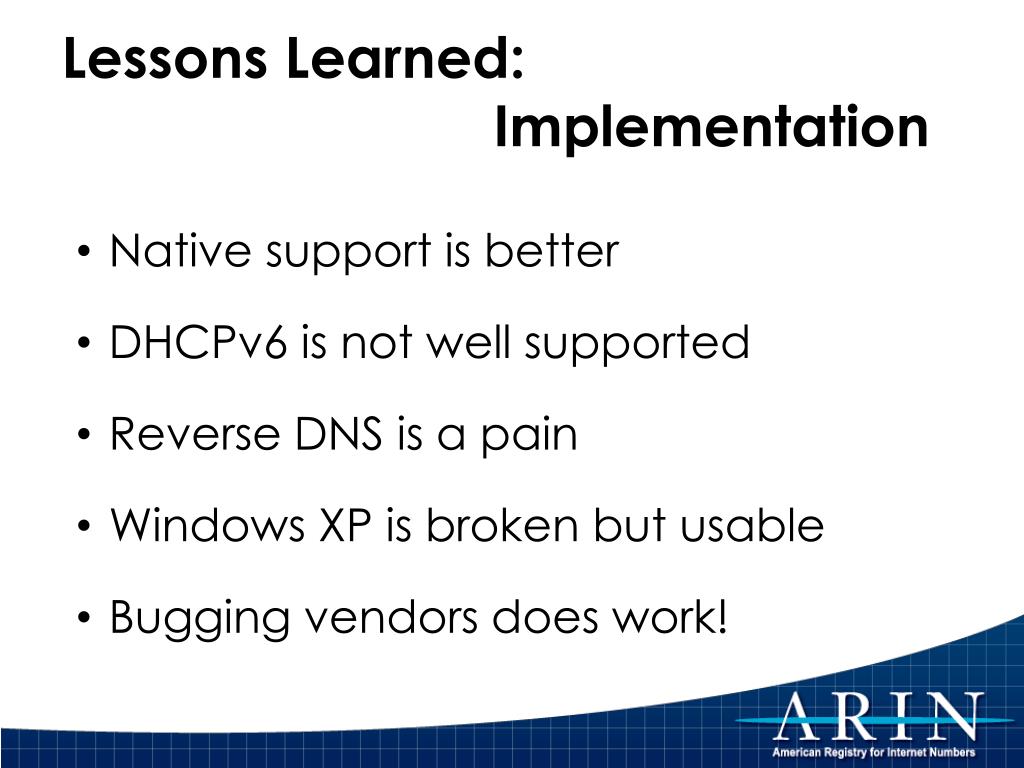 Lessons Learned:
Implementation

• Native support is better

• DHCPv6 is not well supported

• Reverse DNS is a pain

• Windows XP is broken but usable

• Bugging vendors does work!

ARIN
American Registry for Internet Numbers